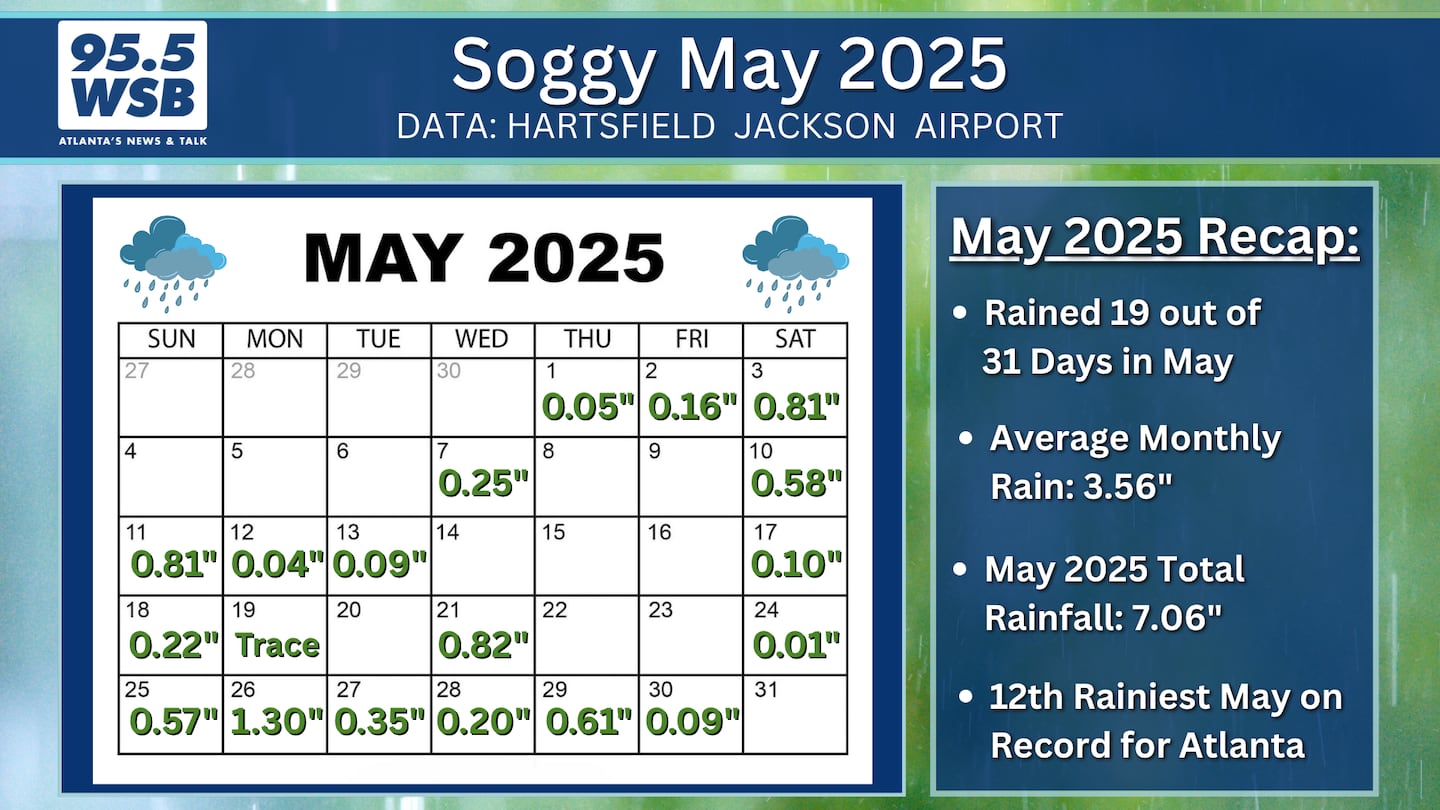 95.5 WSB
ATLANTA'S NEWS & TALK

Soggy May 2025
DATA: HARTSFIELD JACKSON AIRPORT

MAY 2025

| SUN | MON | TUE | WED | THU | FRI | SAT |
|---|---|---|---|---|---|---|
| 27 | 28 | 29 | 30 | 1 0.05" | 2 0.16" | 3 0.81" |
| 4 | 5 | 6 | 7 0.25" | 8 | 9 | 10 0.58" |
| 11 0.81" | 12 0.04" | 13 0.09" | 14 | 15 | 16 | 17 0.10" |
| 18 0.22" | 19 Trace | 20 | 21 0.82" | 22 | 23 | 24 0.01" |
| 25 0.57" | 26 1.30" | 27 0.35" | 28 0.20" | 29 0.61" | 30 0.09" | 31 |

May 2025 Recap:

• Rained 19 out of 31 Days in May

• Average Monthly Rain: 3.56"

• May 2025 Total Rainfall: 7.06"

• 12th Rainiest May on Record for Atlanta